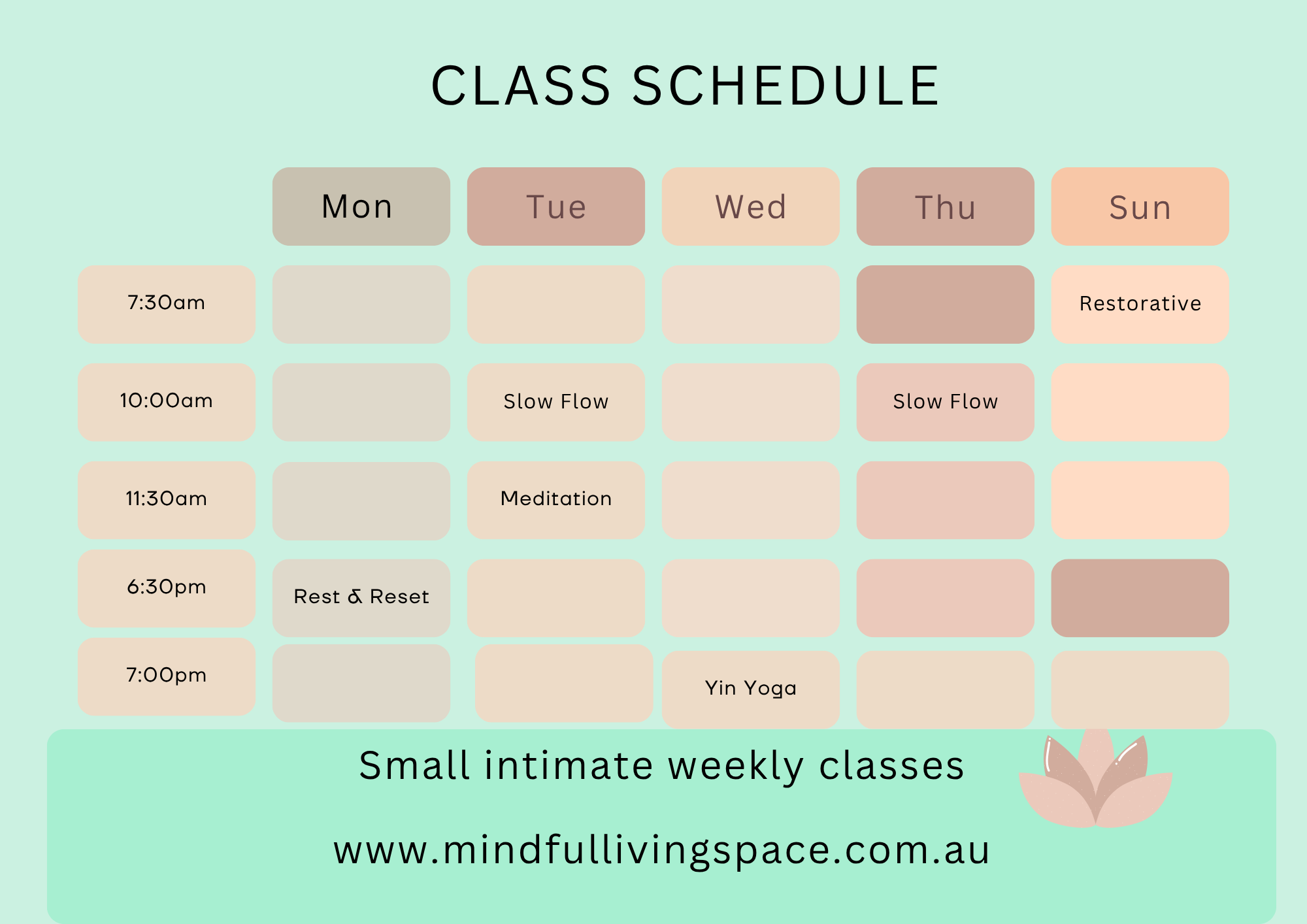 CLASS SCHEDULE

| | Mon | Tue | Wed | Thu | Sun |
|---|---|---|---|---|---|
| 7:30am | | | | | Restorative |
| 10:00am | | Slow Flow | | Slow Flow | |
| 11:30am | | Meditation | | | |
| 6:30pm | Rest & Reset | | | | |
| 7:00pm | | | Yin Yoga | | |

Small intimate weekly classes

www.mindfullivingspace.com.au